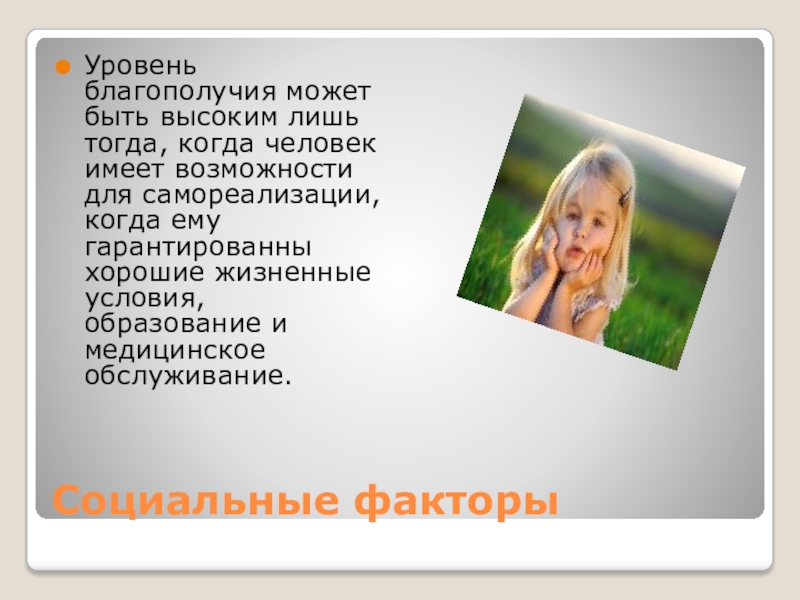 Уровень благополучия может быть высоким лишь тогда, когда человек имеет возможности для самореализации, когда ему гарантированны хорошие жизненные условия, образование и медицинское обслуживание.

Социальные факторы